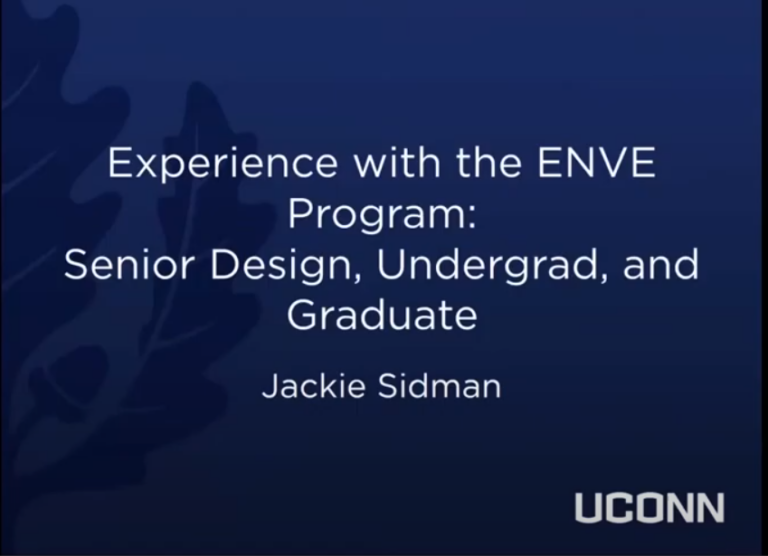 Experience with the ENVE Program:
Senior Design, Undergrad, and Graduate

Jackie Sidman

UCONN